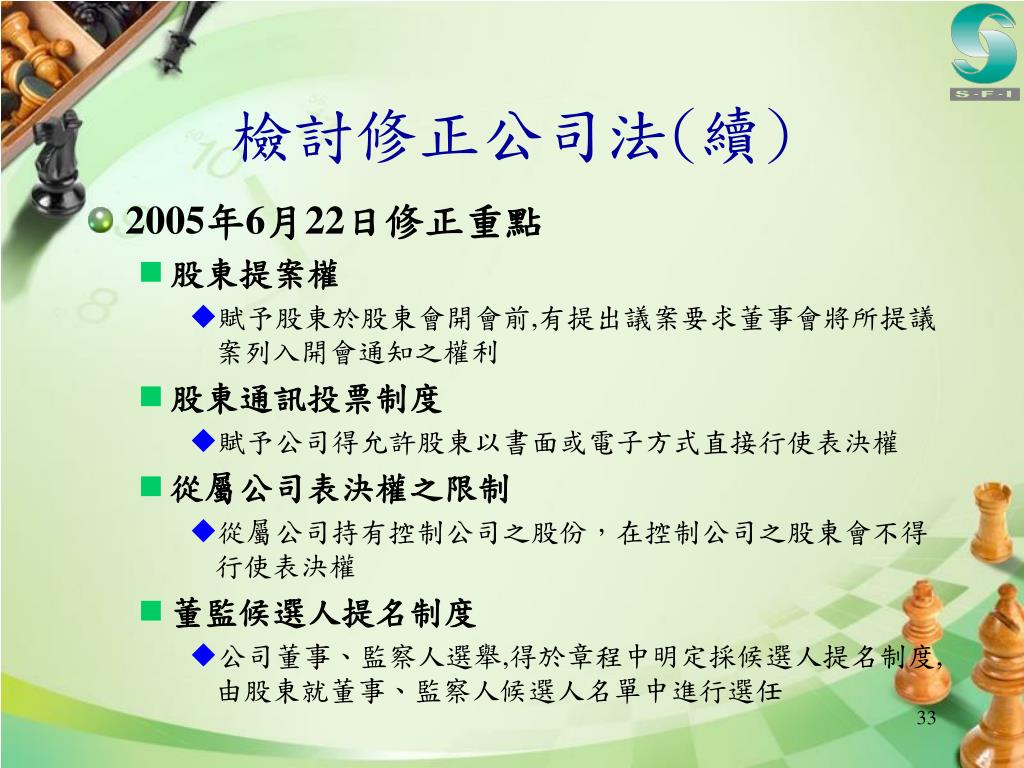 S-F-I

檢討修正公司法(續)

2005年6月22日修正重點

股東提案權

賦予股東於股東會開會前,有提出議案要求董事會將所提議案列入開會通知之權利

股東通訊投票制度

賦予公司得允許股東以書面或電子方式直接行使表決權

從屬公司表決權之限制

從屬公司持有控制公司之股份，在控制公司之股東會不得行使表決權

董監候選人提名制度

公司董事、監察人選舉,得於章程中明定採候選人提名制度,由股東就董事、監察人候選人名單中進行選任

33